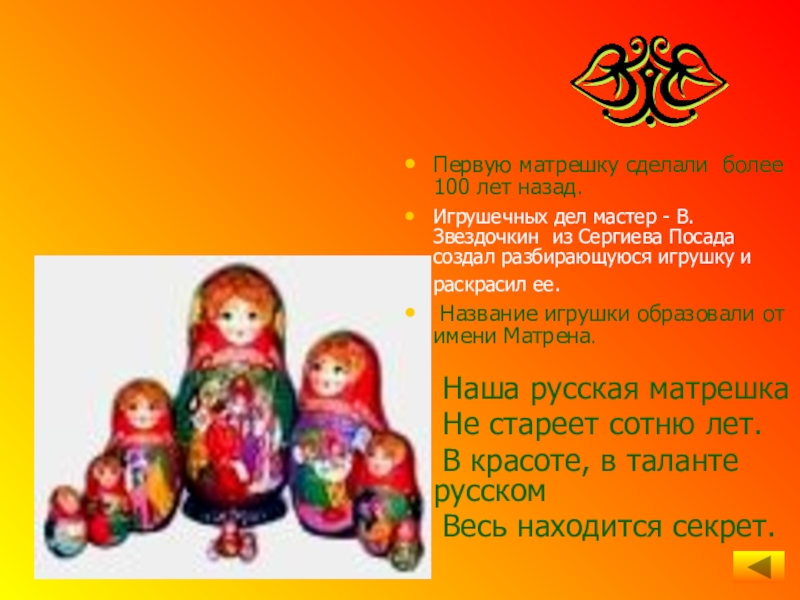 • Первую матрешку сделали более 100 лет назад.

• Игрушечных дел мастер - В. Звездочкин из Сергиева Посада создал разбирающуюся игрушку и раскрасил ее.

• Название игрушки образовали от имени Матрена.

Наша русская матрешка
Не стареет сотню лет.
В красоте, в таланте русском
Весь находится секрет.